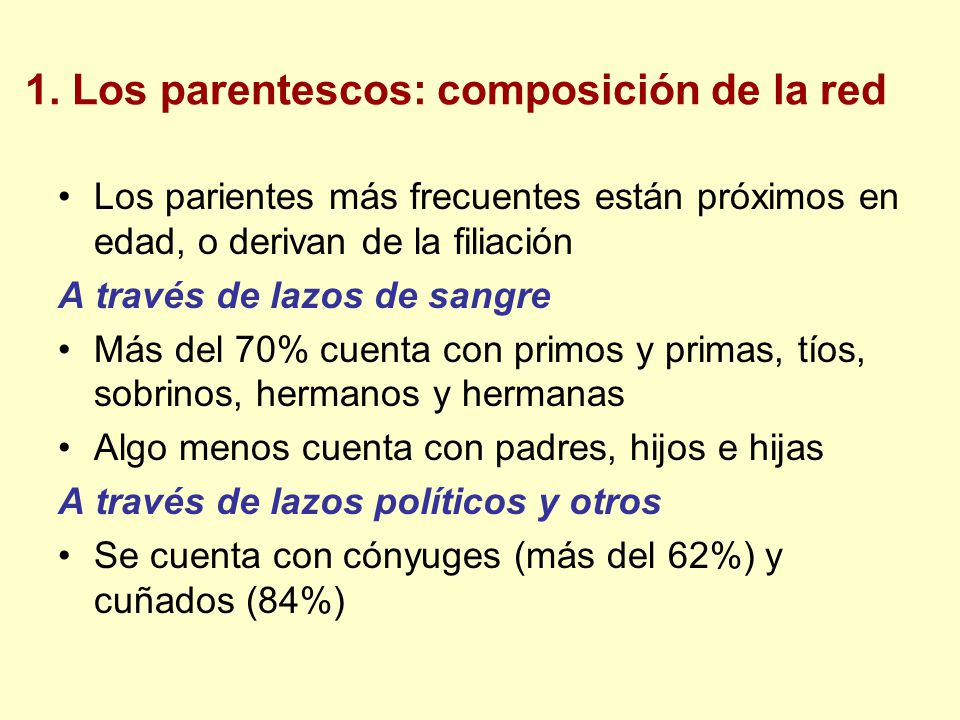 1. Los parentescos: composición de la red

• Los parientes más frecuentes están próximos en edad, o derivan de la filiación

A través de lazos de sangre

• Más del 70% cuenta con primos y primas, tíos, sobrinos, hermanos y hermanas

• Algo menos cuenta con padres, hijos e hijas

A través de lazos políticos y otros

• Se cuenta con cónyuges (más del 62%) y cuñados (84%)